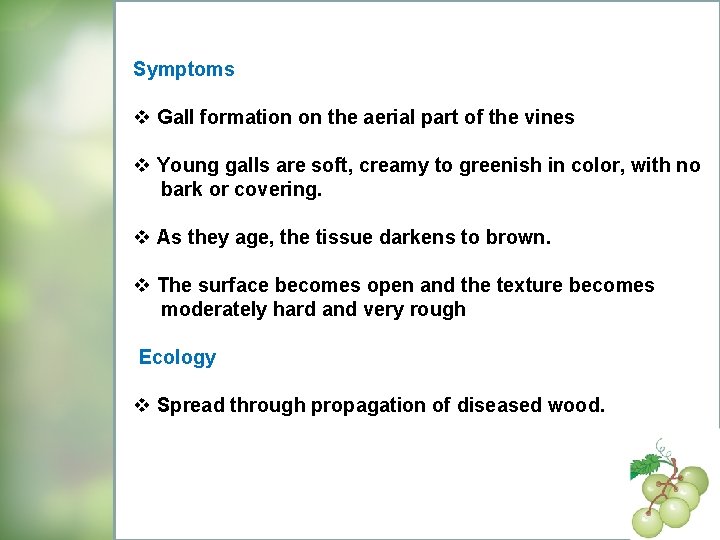 Symptoms

❖ Gall formation on the aerial part of the vines

❖ Young galls are soft, creamy to greenish in color, with no bark or covering.

❖ As they age, the tissue darkens to brown.

❖ The surface becomes open and the texture becomes moderately hard and very rough

Ecology

❖ Spread through propagation of diseased wood.